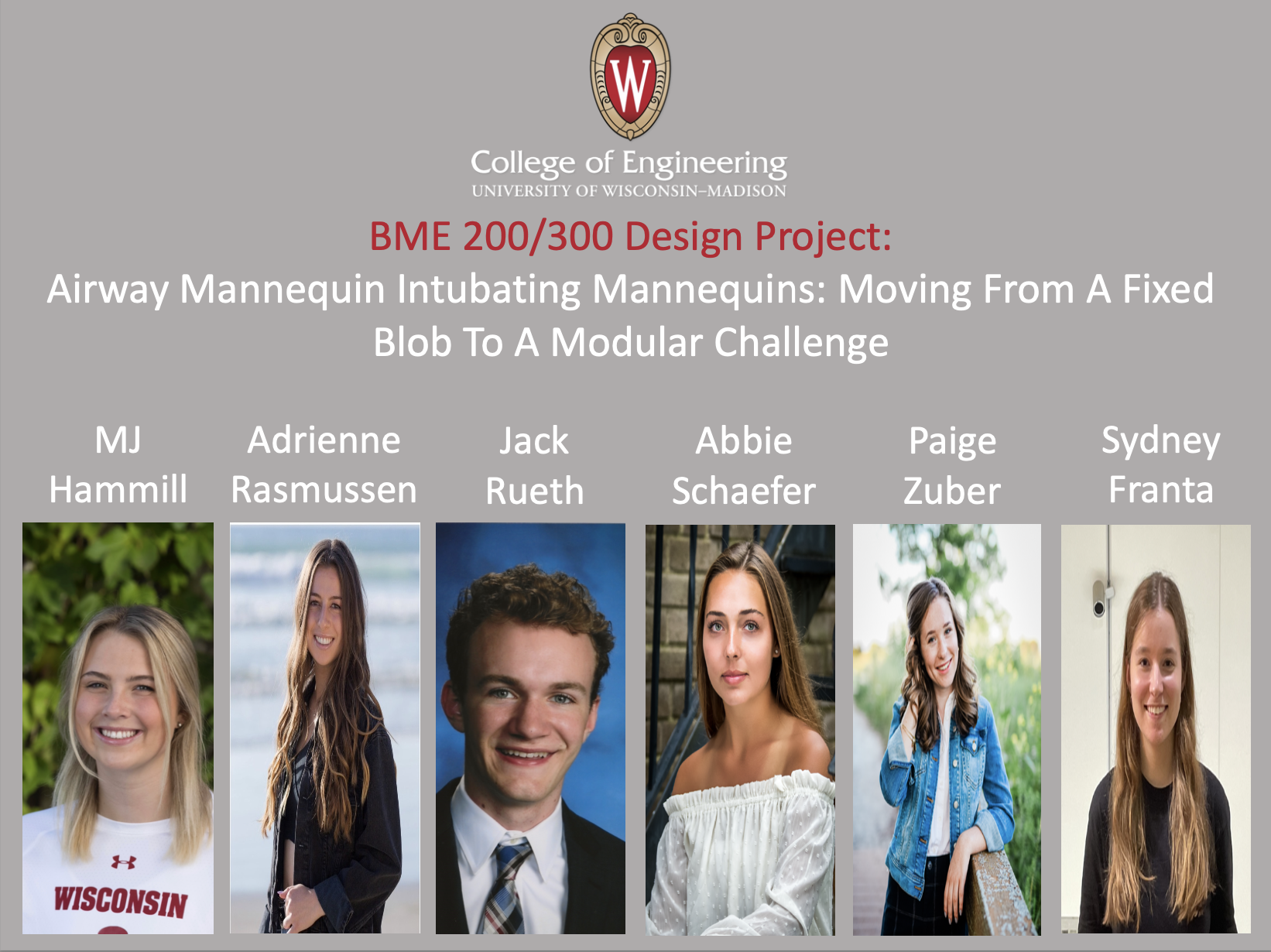 W

College of Engineering
UNIVERSITY OF WISCONSIN–MADISON

BME 200/300 Design Project:
Airway Mannequin Intubating Mannequins: Moving From A Fixed Blob To A Modular Challenge

MJ Hammill

Adrienne Rasmussen

Jack Rueth

Abbie Schaefer

Paige Zuber

Sydney Franta

WISCONSIN